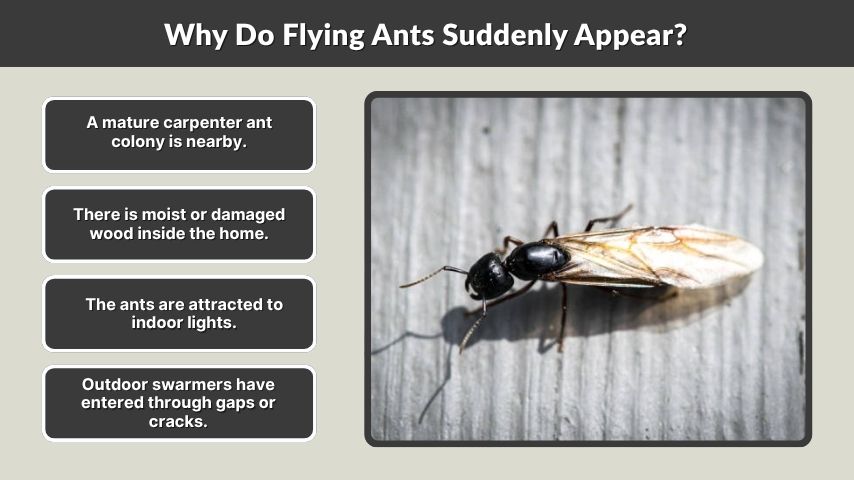 Why Do Flying Ants Suddenly Appear?

A mature carpenter ant colony is nearby.

There is moist or damaged wood inside the home.

The ants are attracted to indoor lights.

Outdoor swarmers have entered through gaps or cracks.